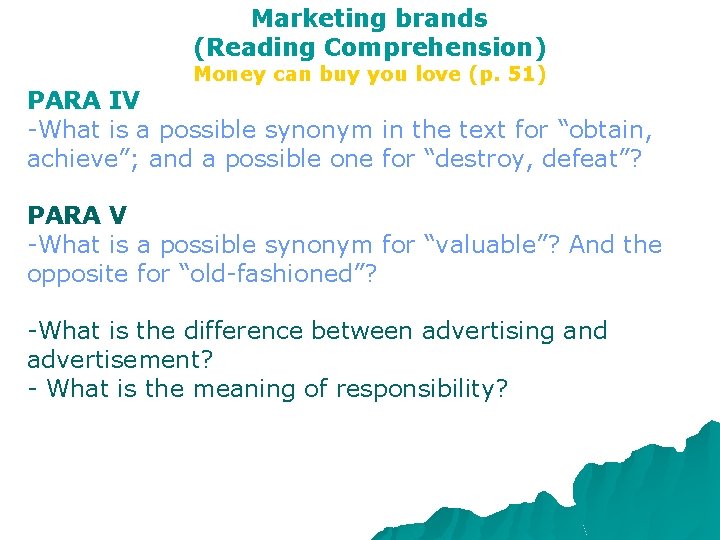 Marketing brands
(Reading Comprehension)
Money can buy you love (p. 51)

PARA IV
-What is a possible synonym in the text for “obtain, achieve”; and a possible one for “destroy, defeat”?

PARA V
-What is a possible synonym for “valuable”? And the opposite for “old-fashioned”?

-What is the difference between advertising and advertisement?
- What is the meaning of responsibility?